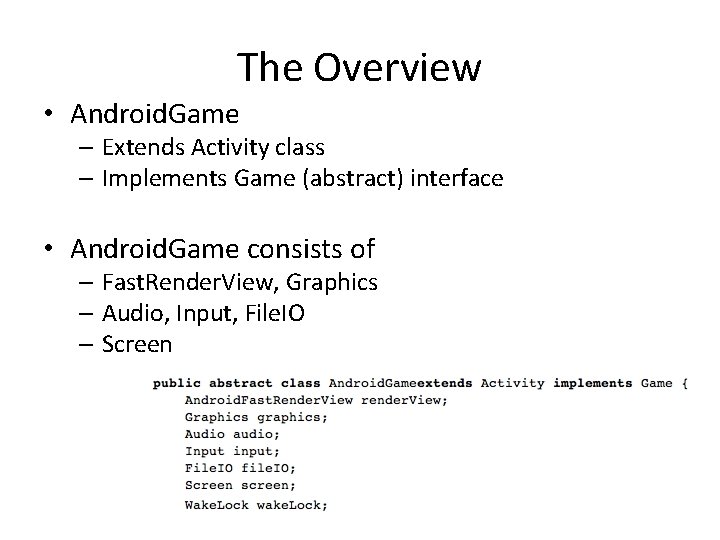 The Overview

• AndroidGame
– Extends Activity class
– Implements Game (abstract) interface

• AndroidGame consists of
– FastRenderView, Graphics
– Audio, Input, FileIO
– Screen

public abstract class AndroidGameextends Activity implements Game {
AndroidFastRenderView renderView;
Graphics graphics;
Audio audio;
Input input;
FileIO fileIO;
Screen screen;
WakeLock wakeLock;